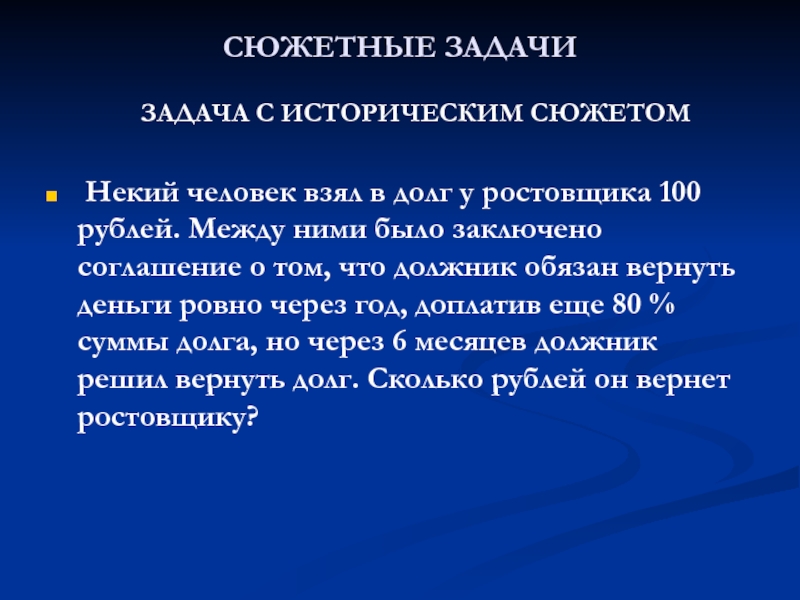 СЮЖЕТНЫЕ ЗАДАЧИ

ЗАДАЧА С ИСТОРИЧЕСКИМ СЮЖЕТОМ

Некий человек взял в долг у ростовщика 100 рублей. Между ними было заключено соглашение о том, что должник обязан вернуть деньги ровно через год, доплатив еще 80 % суммы долга, но через 6 месяцев должник решил вернуть долг. Сколько рублей он вернет ростовщику?